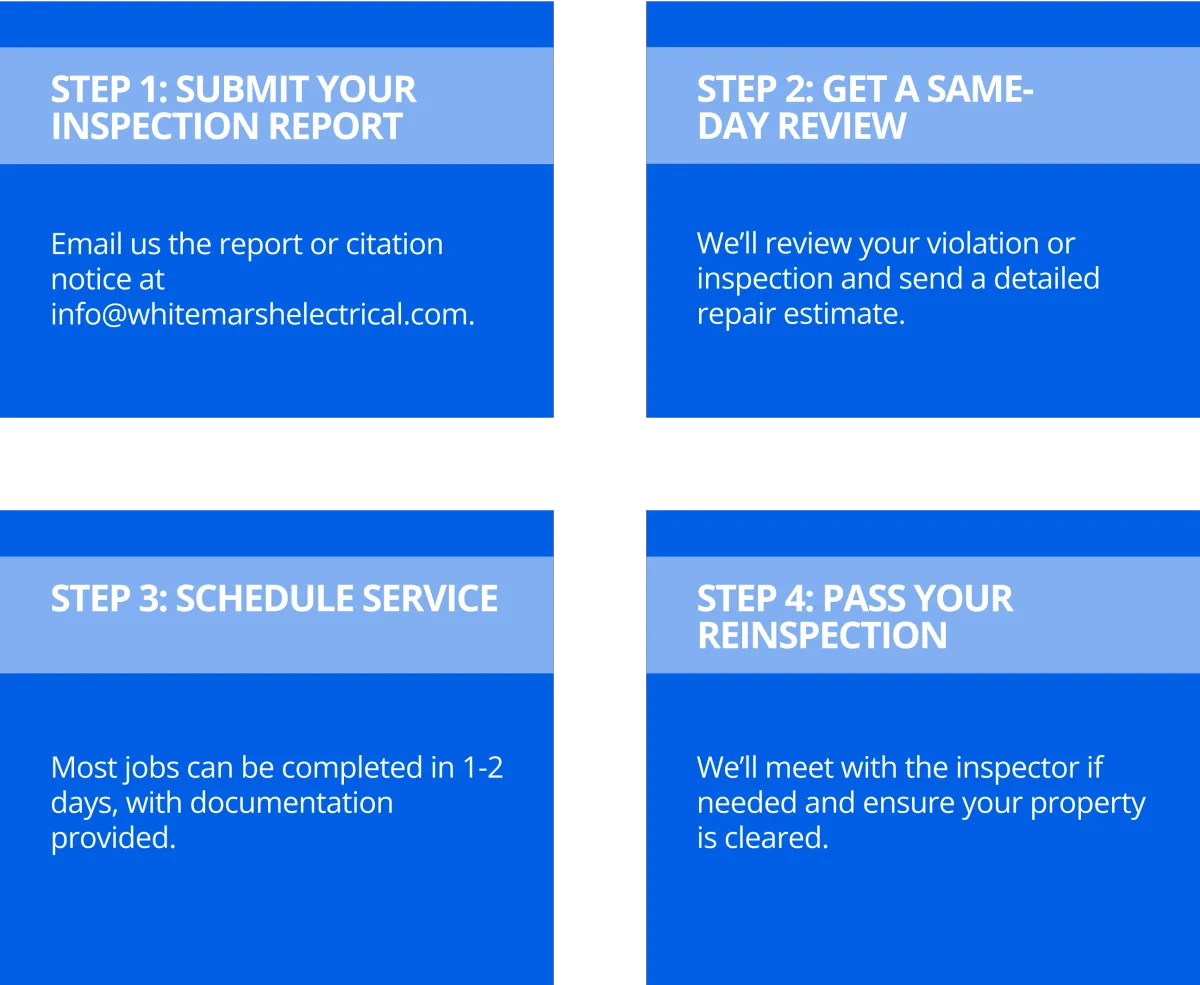 STEP 1: SUBMIT YOUR INSPECTION REPORT

Email us the report or citation notice at info@whitemarshelectrical.com.

STEP 2: GET A SAME-DAY REVIEW

We'll review your violation or inspection and send a detailed repair estimate.

STEP 3: SCHEDULE SERVICE

Most jobs can be completed in 1-2 days, with documentation provided.

STEP 4: PASS YOUR REINSPECTION

We'll meet with the inspector if needed and ensure your property is cleared.